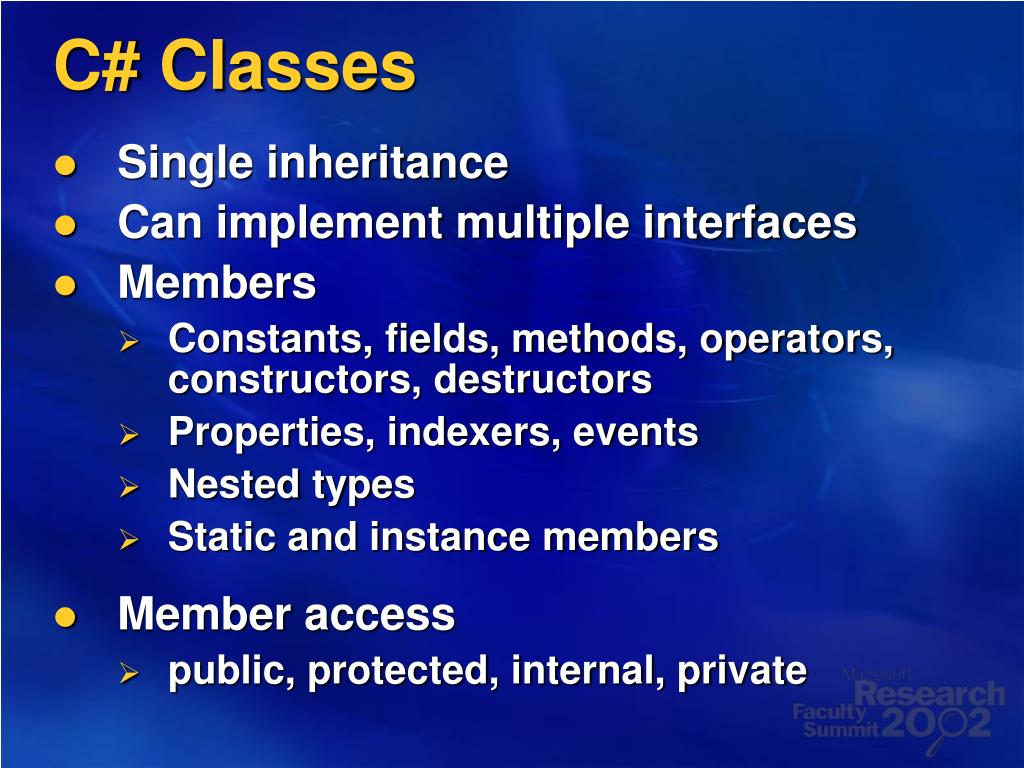 C# Classes

- Single inheritance
- Can implement multiple interfaces
- Members
  - Constants, fields, methods, operators, constructors, destructors
  - Properties, indexers, events
  - Nested types
  - Static and instance members
- Member access
  - public, protected, internal, private

Microsoft Research Faculty Summit 2002